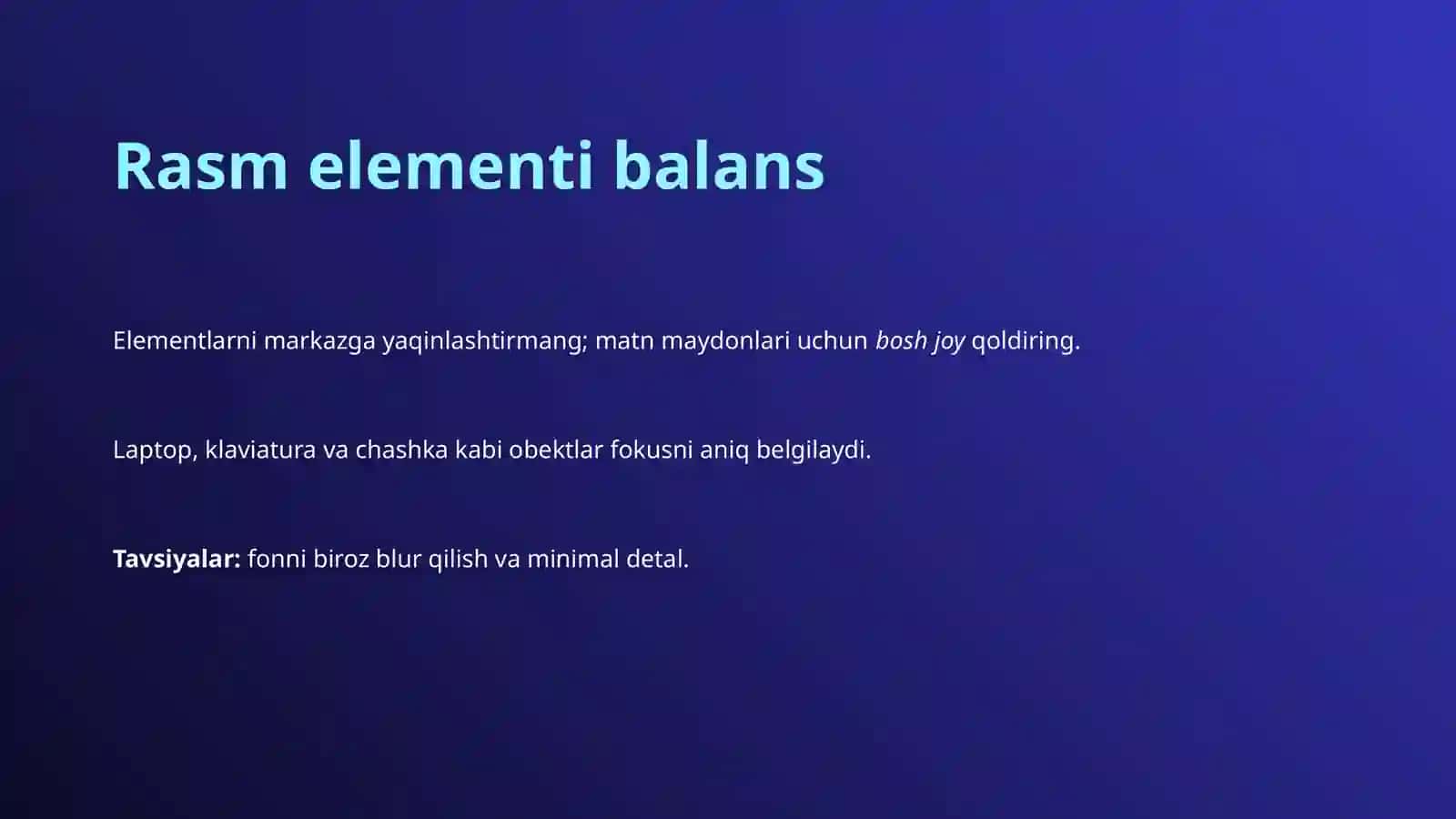 Rasm elementi balans

Elementlarni markazga yaqinlashtirmang; matn maydonlari uchun bosh joy qoldiring.

Laptop, klaviatura va chashka kabi obektlar fokusni aniq belgilaydi.

Tavsiyalar: fonni biroz blur qilish va minimal detal.